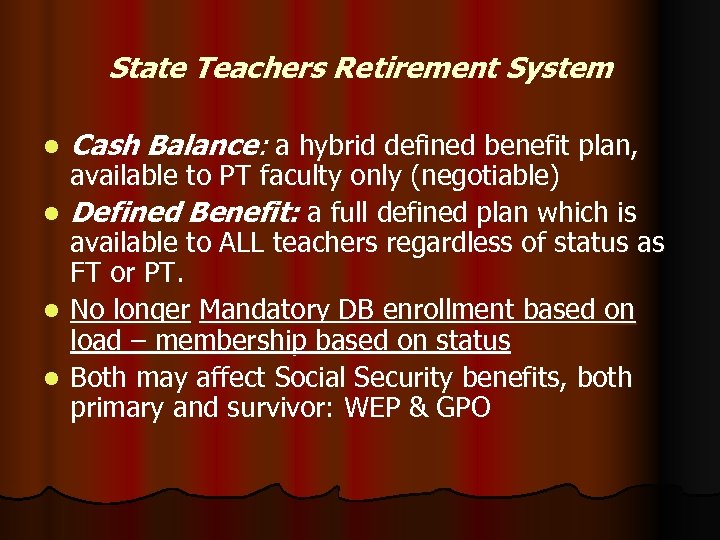 State Teachers Retirement System

- Cash Balance: a hybrid defined benefit plan, available to PT faculty only (negotiable)
- Defined Benefit: a full defined plan which is available to ALL teachers regardless of status as FT or PT.
- No longer Mandatory DB enrollment based on load – membership based on status
- Both may affect Social Security benefits, both primary and survivor: WEP & GPO